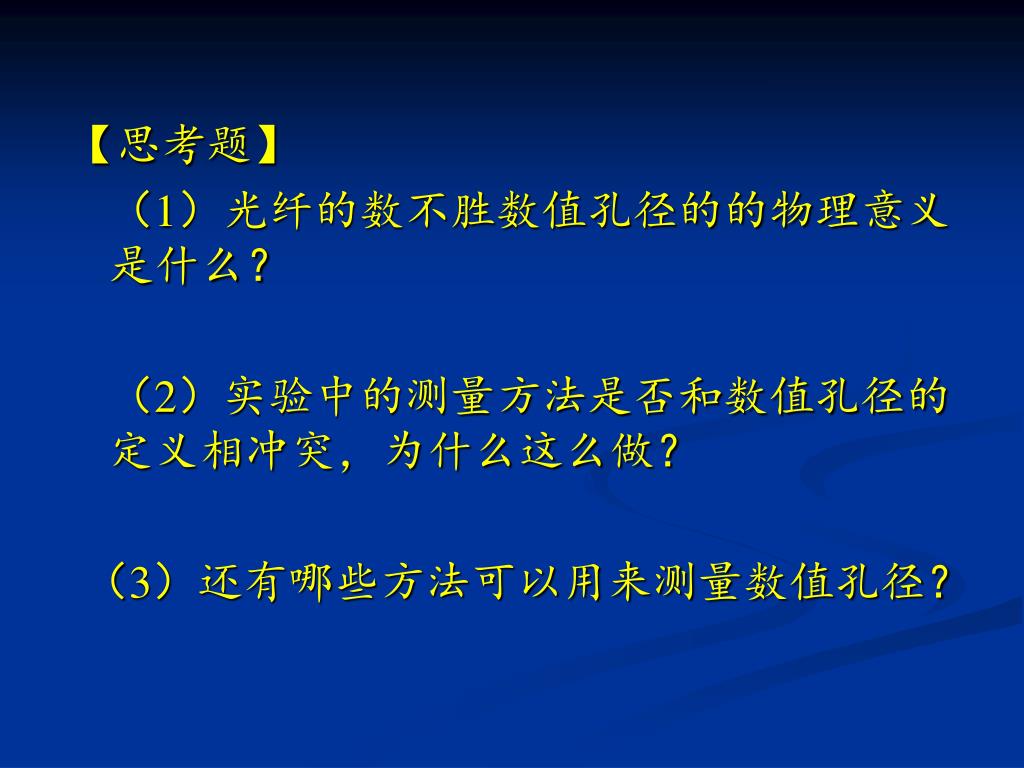 【思考题】

（1）光纤的数不胜数值孔径的的物理意义是什么？

（2）实验中的测量方法是否和数值孔径的定义相冲突，为什么这么做？

（3）还有哪些方法可以用来测量数值孔径？